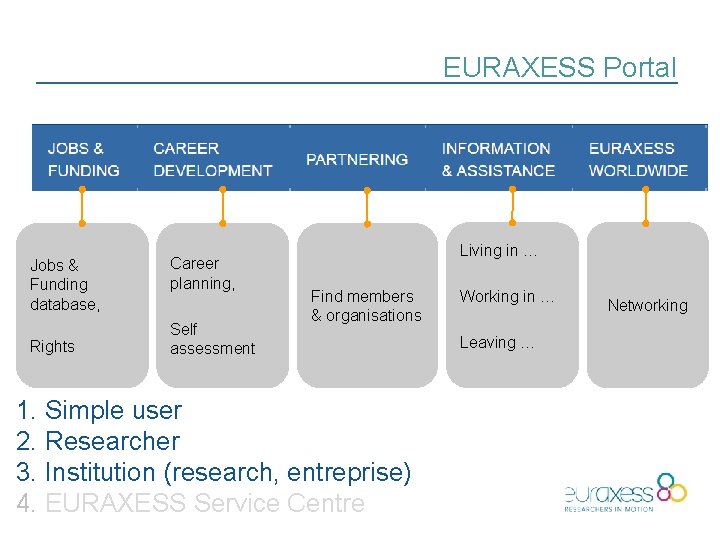 EURAXESS Portal

JOBS & FUNDING

CAREER DEVELOPMENT

PARTNERING

INFORMATION & ASSISTANCE

EURAXESS WORLDWIDE

Jobs & Funding database,

Rights

Career planning,

Self assessment

Find members & organisations

Living in …

Working in …

Leaving …

Networking

1. Simple user
2. Researcher
3. Institution (research, entreprise)
4. EURAXESS Service Centre

euraxess
RESEARCHERS IN MOTION